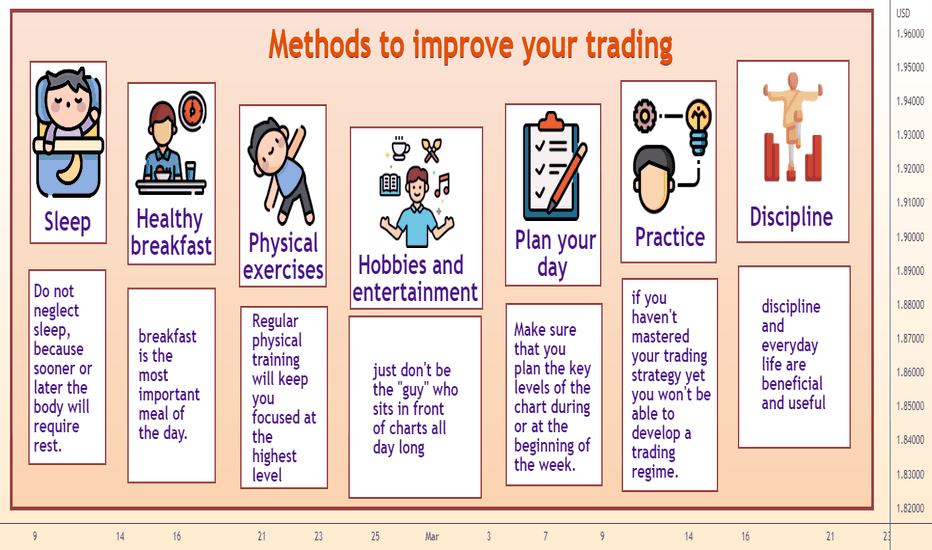 Methods to improve your trading

Sleep

Do not neglect sleep, because sooner or later the body will require rest.

Healthy breakfast

breakfast is the most important meal of the day.

Physical exercises

Regular physical training will keep you focused at the highest level

Hobbies and entertainment

just don't be the "guy" who sits in front of charts all day long

Plan your day

Make sure that you plan the key levels of the chart during or at the beginning of the week.

Practice

if you haven't mastered your trading strategy yet you won't be able to develop a trading regime.

Discipline

discipline and everyday life are beneficial and useful

USD
1.96000
1.95000
1.94000
1.93000
1.92000
1.91000
1.90000
1.89000
1.88000
1.87000
1.86000
1.85000
1.84000
1.83000
1.82000

9 14 16 21 23 25 Mar 3 7 9 14 16 21 23